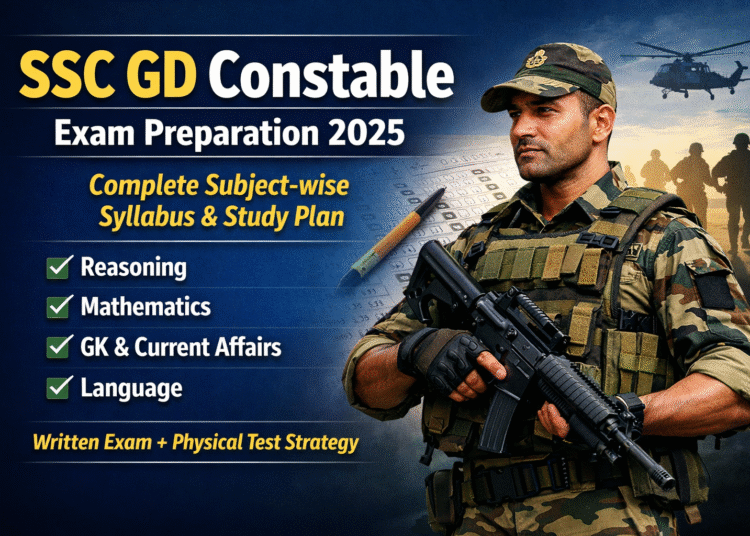 SSC GD Constable
Exam Preparation 2025

Complete Subject-wise Syllabus & Study Plan

✓ Reasoning
✓ Mathematics
✓ GK & Current Affairs
✓ Language

Written Exam + Physical Test Strategy